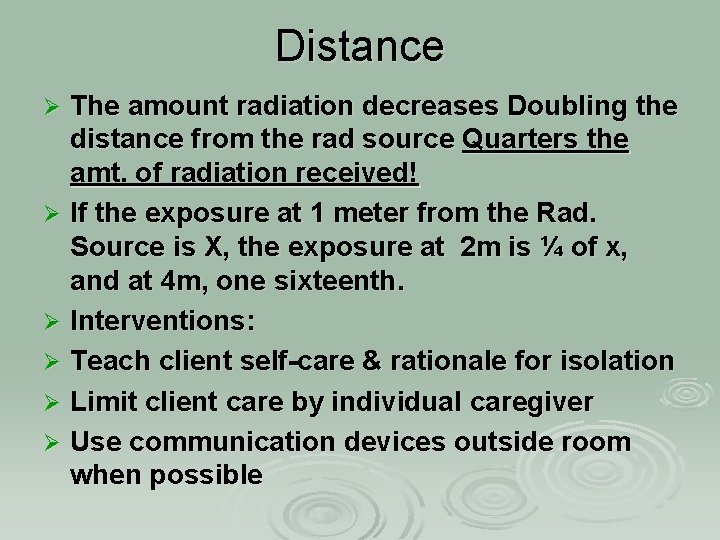 Distance

➢ The amount radiation decreases Doubling the distance from the rad source Quarters the amt. of radiation received!

➢ If the exposure at 1 meter from the Rad. Source is X, the exposure at 2m is ¼ of x, and at 4m, one sixteenth.

➢ Interventions:

➢ Teach client self-care & rationale for isolation

➢ Limit client care by individual caregiver

➢ Use communication devices outside room when possible